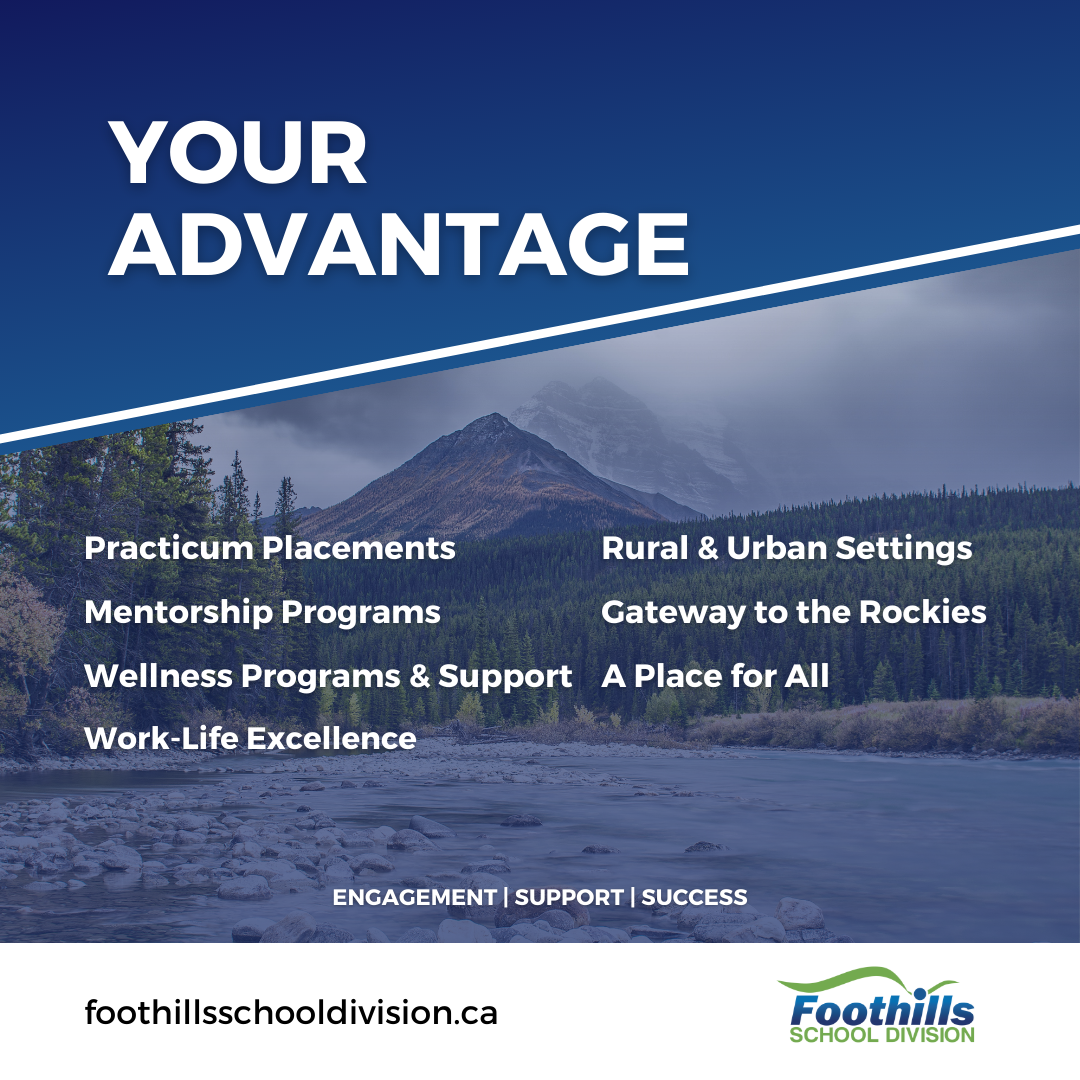 YOUR ADVANTAGE

Practicum Placements
Mentorship Programs
Wellness Programs & Support
Work-Life Excellence

Rural & Urban Settings
Gateway to the Rockies
A Place for All

ENGAGEMENT | SUPPORT | SUCCESS

foothillsschooldivision.ca

Foothills
SCHOOL DIVISION